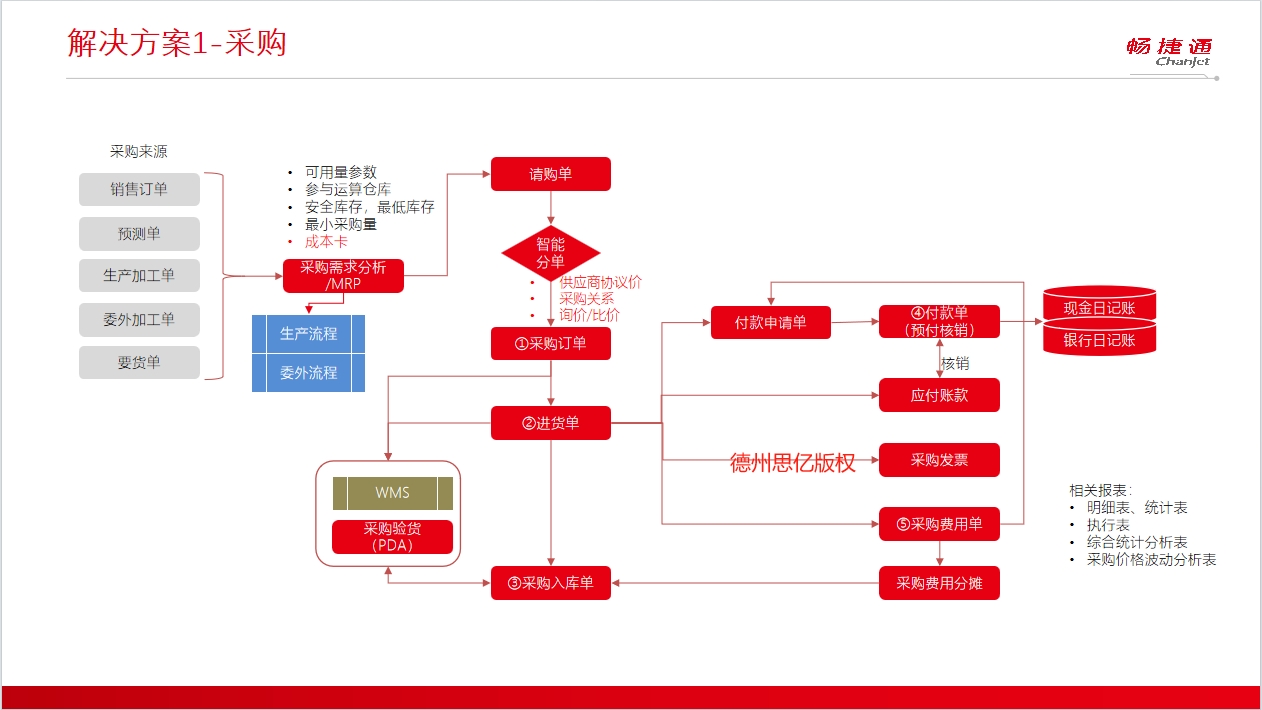 解决方案1-采购

畅捷通 Chanjet

采购来源
销售订单
预测单
生产加工单
委外加工单
要货单

• 可用量参数
• 参与运算仓库
• 安全库存，最低库存
• 最小采购量
• 成本卡

采购需求分析/MRP

生产流程
委外流程

请购单

智能分单

• 供应商协议价
• 采购关系
• 询价/比价

①采购订单
②进货单

WMS
采购验货（PDA）

③采购入库单

付款申请单
④付款单（预付核销）
核销
应付账款
德州思亿版权
采购发票
⑤采购费用单
采购费用分摊

现金日记账
银行日记账

相关报表：
• 明细表、统计表
• 执行表
• 综合统计分析表
• 采购价格波动分析表